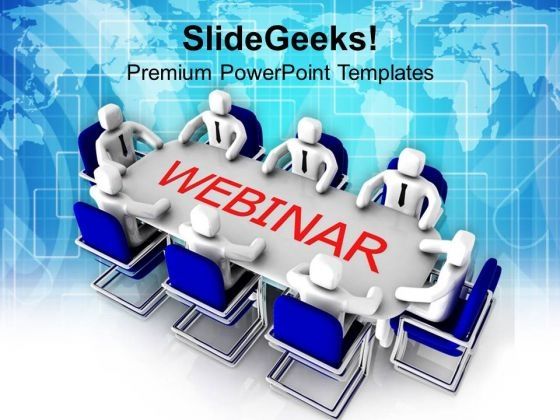 SlideGeeks!
Premium PowerPoint Templates

WEBINAR